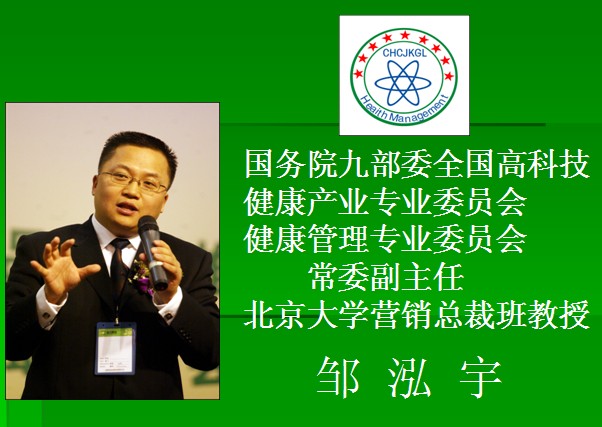 CHCJKGL
Health Management

国务院九部委全国高科技
健康产业专业委员会
健康管理专业委员会
常委副主任
北京大学营销总裁班教授

邹 泓 宇